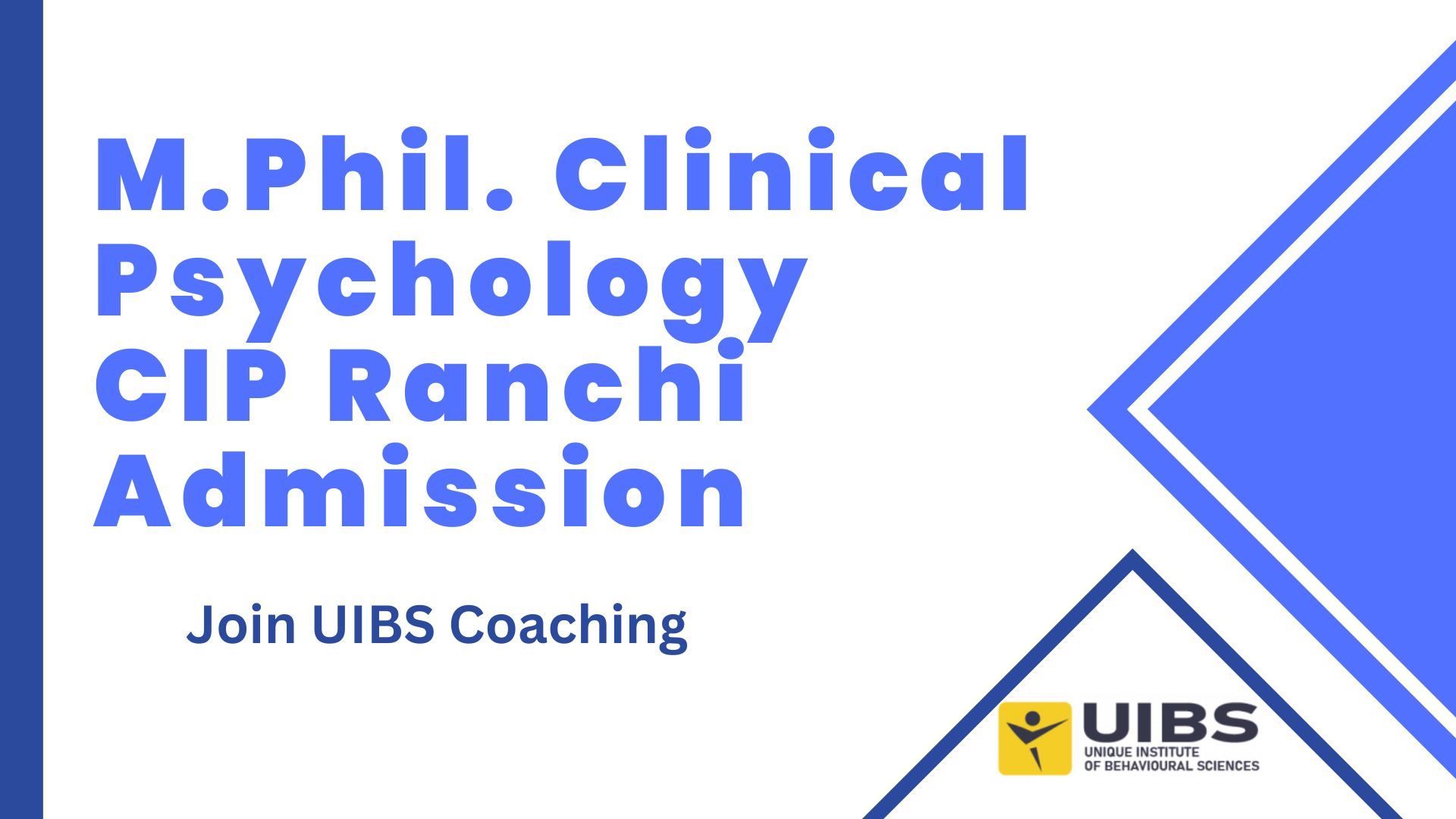 M.Phil. Clinical Psychology CIP Ranchi Admission

Join UIBS Coaching

UIBS
UNIQUE INSTITUTE OF BEHAVIOURAL SCIENCES